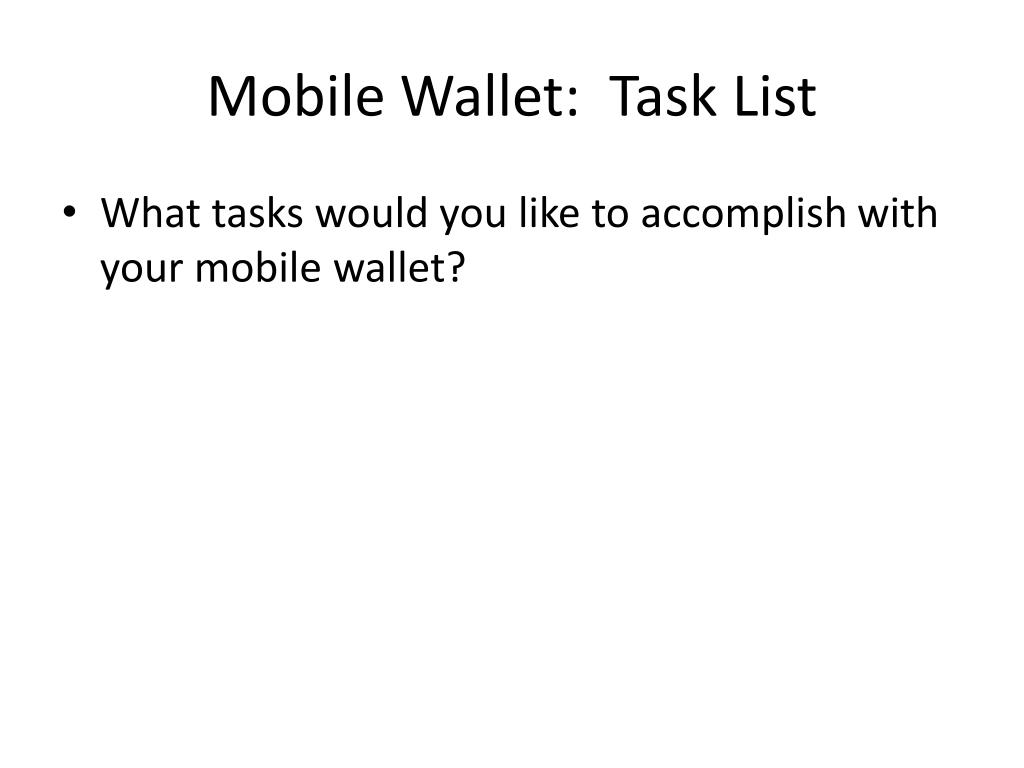 Mobile Wallet:  Task List

• What tasks would you like to accomplish with your mobile wallet?